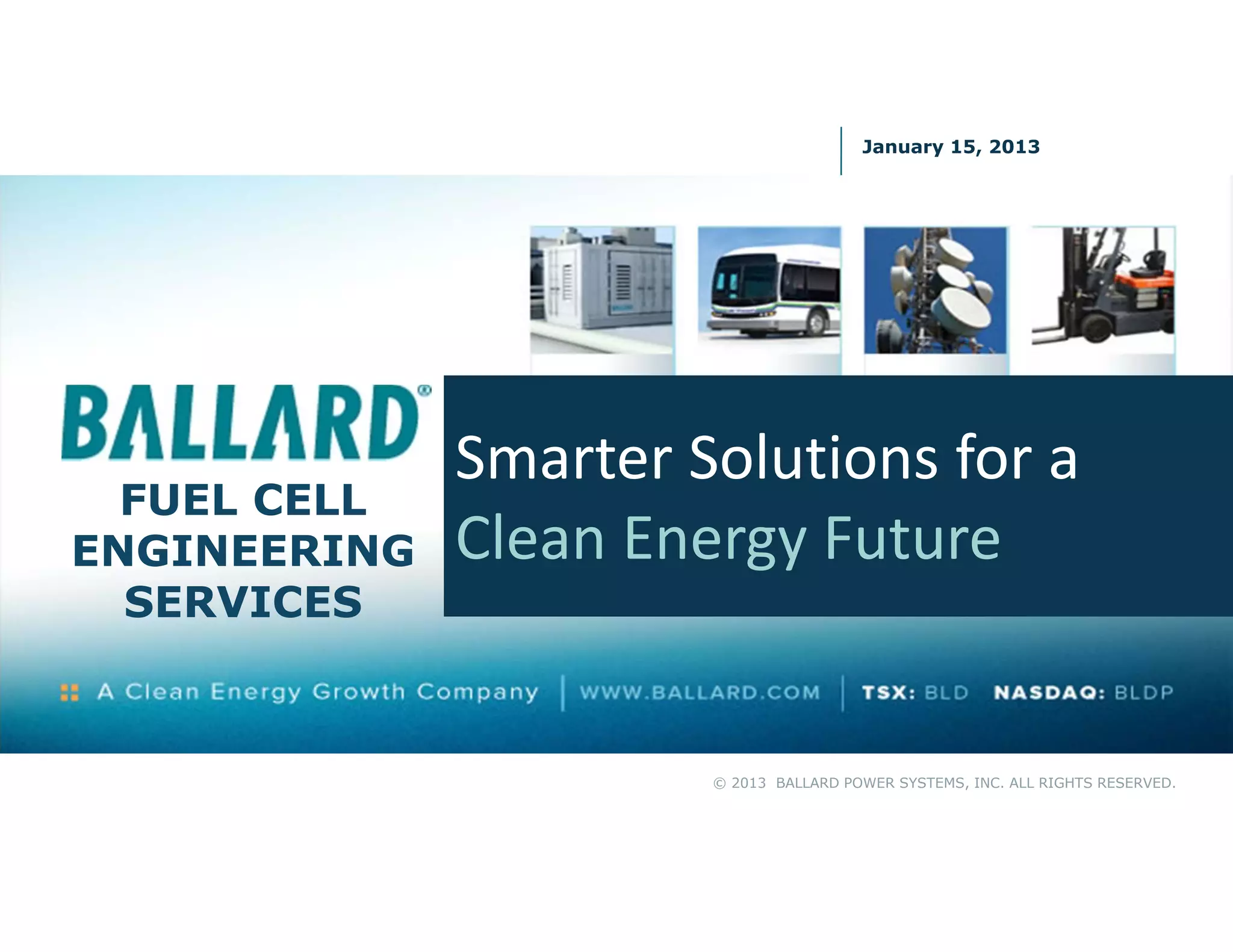 January 15, 2013

BALLARD®

FUEL CELL ENGINEERING SERVICES

Smarter Solutions for a Clean Energy Future

A Clean Energy Growth Company | WWW.BALLARD.COM | TSX: BLD NASDAQ: BLDP

© 2013 BALLARD POWER SYSTEMS, INC. ALL RIGHTS RESERVED.